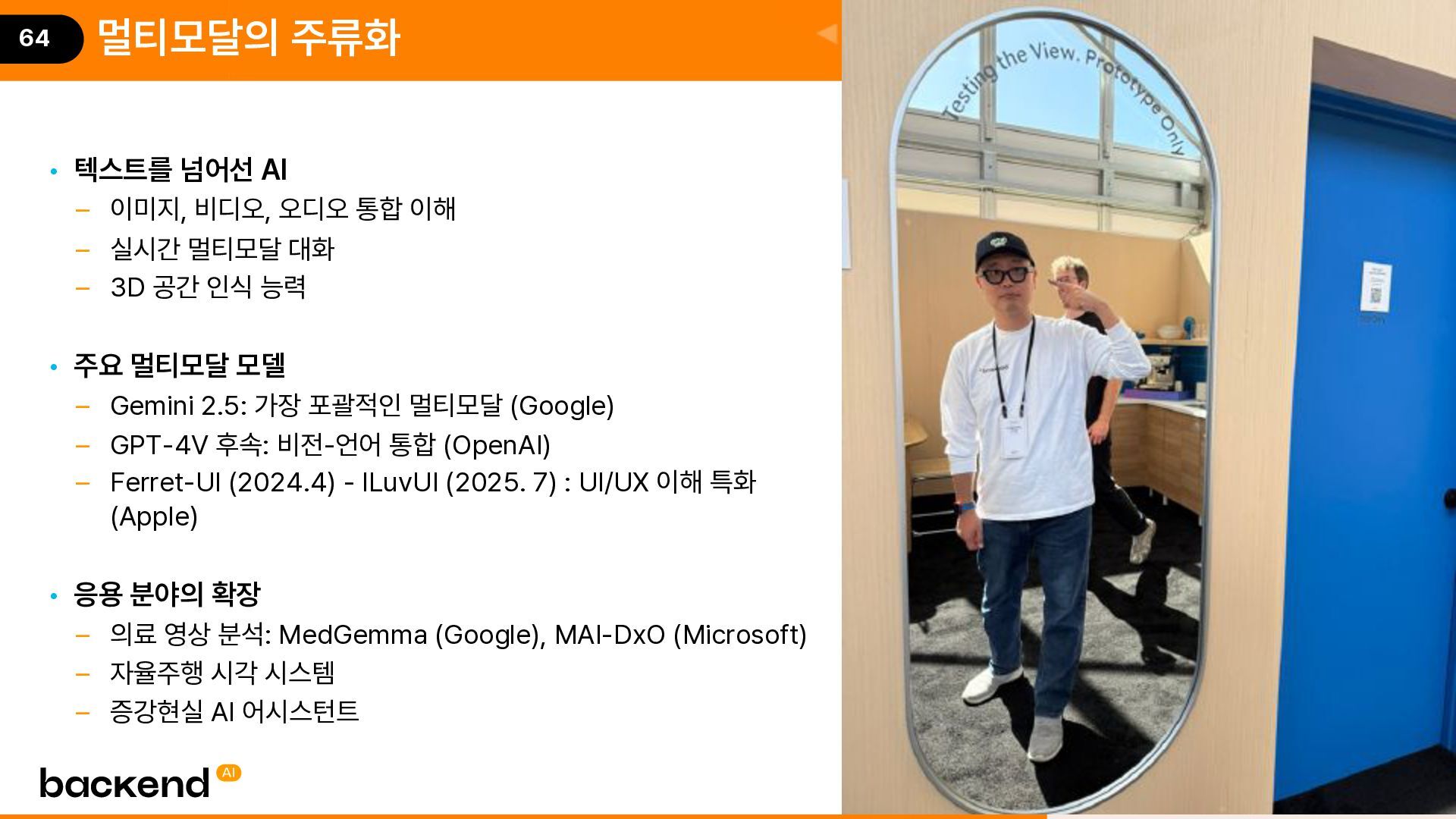 64 멀티모달의 주류화

• 텍스트를 넘어선 AI
– 이미지, 비디오, 오디오 통합 이해
– 실시간 멀티모달 대화
– 3D 공간 인식 능력

• 주요 멀티모달 모델
– Gemini 2.5: 가장 포괄적인 멀티모달 (Google)
– GPT-4V 후속: 비전-언어 통합 (OpenAI)
– Ferret-UI (2024.4) - ILuvUI (2025. 7) : UI/UX 이해 특화 (Apple)

• 응용 분야의 확장
– 의료 영상 분석: MedGemma (Google), MAI-DxO (Microsoft)
– 자율주행 시각 시스템
– 증강현실 AI 어시스턴트

backend AI

Testing the View. Prototype Only